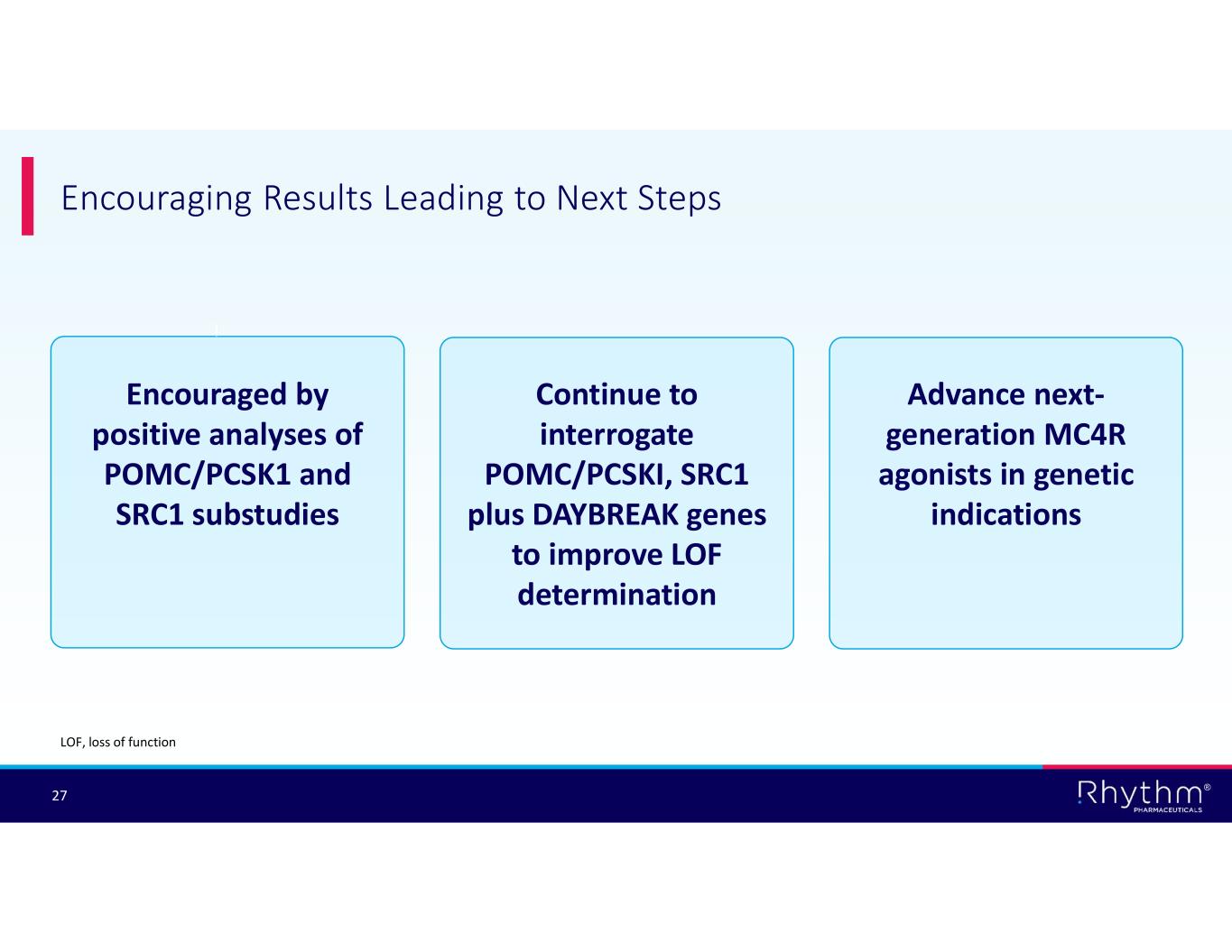 Encouraging Results Leading to Next Steps

Encouraged by positive analyses of POMC/PCSK1 and SRC1 substudies

Continue to interrogate POMC/PCSKI, SRC1 plus DAYBREAK genes to improve LOF determination

Advance next-generation MC4R agonists in genetic indications

LOF, loss of function

27

Rhythm®
PHARMACEUTICALS